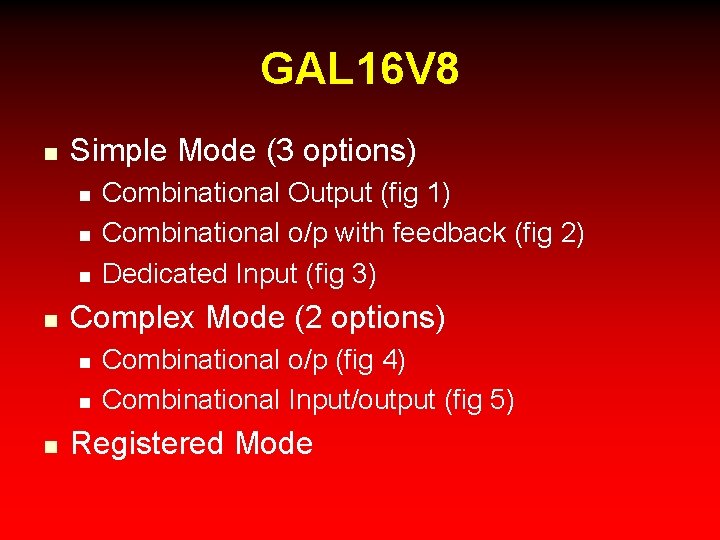 GAL16V8

- Simple Mode (3 options)
  - Combinational Output (fig 1)
  - Combinational o/p with feedback (fig 2)
  - Dedicated Input (fig 3)
- Complex Mode (2 options)
  - Combinational o/p (fig 4)
  - Combinational Input/output (fig 5)
- Registered Mode